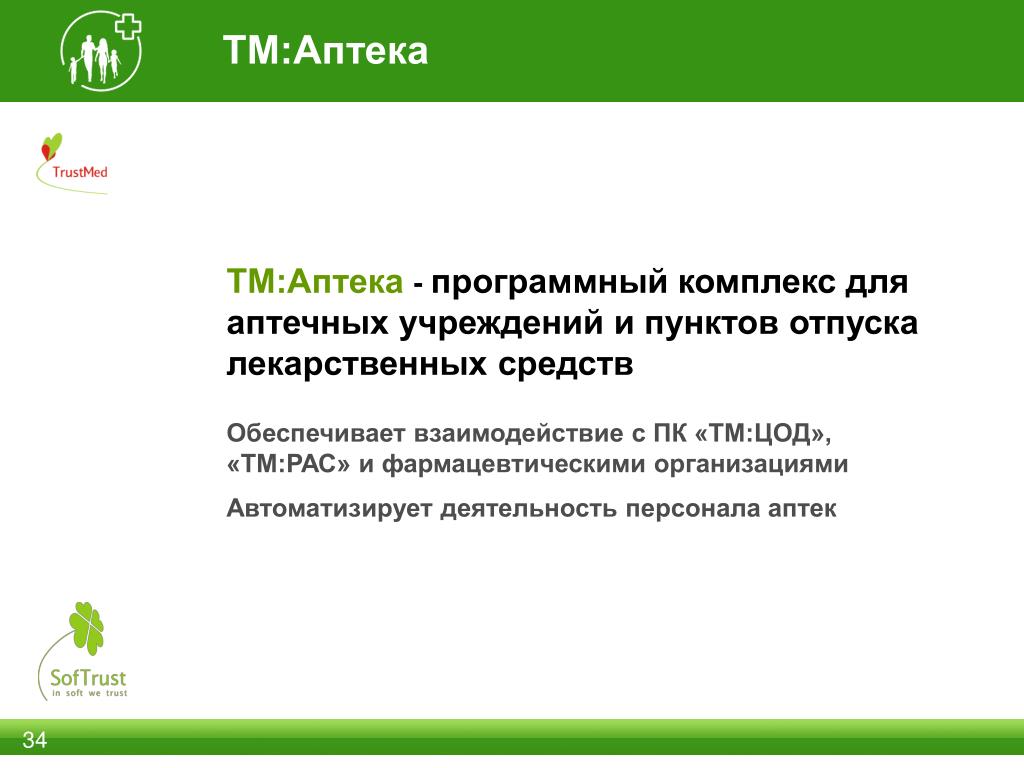 ТМ:Аптека

TrustMed

ТМ:Аптека - программный комплекс для аптечных учреждений и пунктов отпуска лекарственных средств

Обеспечивает взаимодействие с ПК «ТМ:ЦОД», «ТМ:РАС» и фармацевтическими организациями

Автоматизирует деятельность персонала аптек

SofTrust
in soft we trust

34